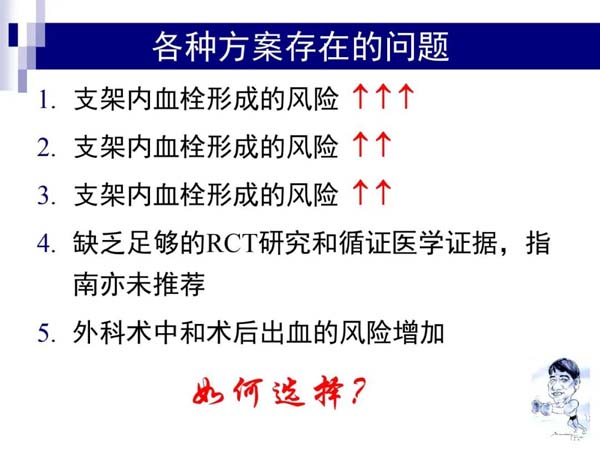 各种方案存在的问题

1. 支架内血栓形成的风险 ↑↑↑
2. 支架内血栓形成的风险 ↑↑
3. 支架内血栓形成的风险 ↑↑
4. 缺乏足够的RCT研究和循证医学证据，指南亦未推荐
5. 外科术中和术后出血的风险增加

如何选择？